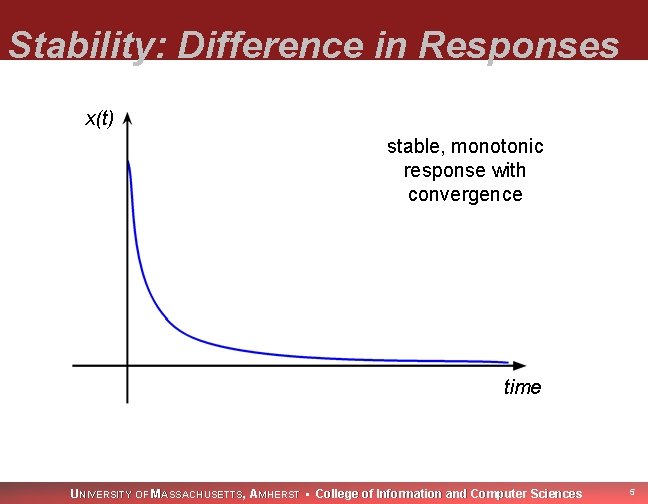 Stability: Difference in Responses

x(t)

stable, monotonic response with convergence

time

UNIVERSITY OF MASSACHUSETTS, AMHERST • College of Information and Computer Sciences

5